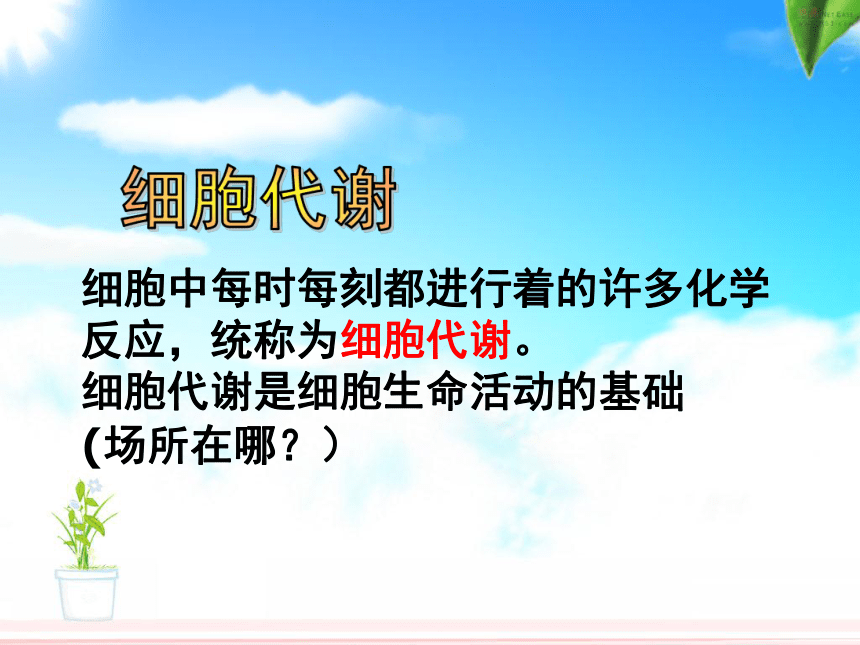 细胞代谢

细胞中每时每刻都进行着的许多化学反应，统称为细胞代谢。
细胞代谢是细胞生命活动的基础
(场所在哪？）